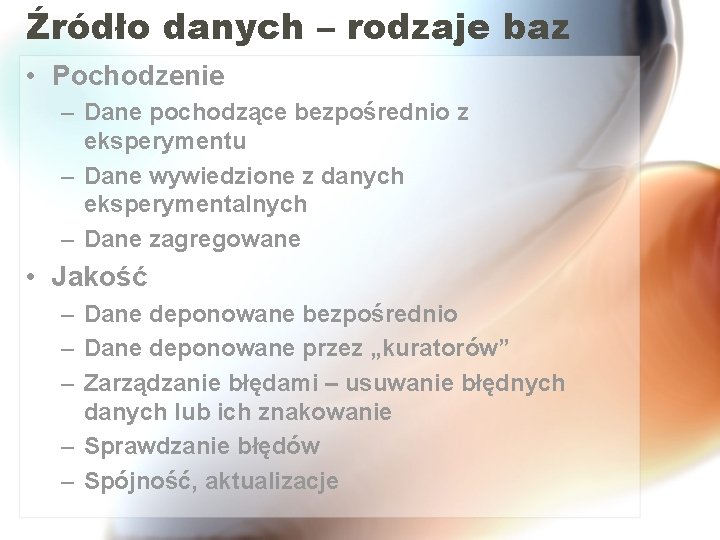 Źródło danych – rodzaje baz

• Pochodzenie
  – Dane pochodzące bezpośrednio z eksperymentu
  – Dane wywiedzione z danych eksperymentalnych
  – Dane zagregowane
• Jakość
  – Dane deponowane bezpośrednio
  – Dane deponowane przez „kuratorów”
  – Zarządzanie błędami – usuwanie błędnych danych lub ich znakowanie
  – Sprawdzanie błędów
  – Spójność, aktualizacje